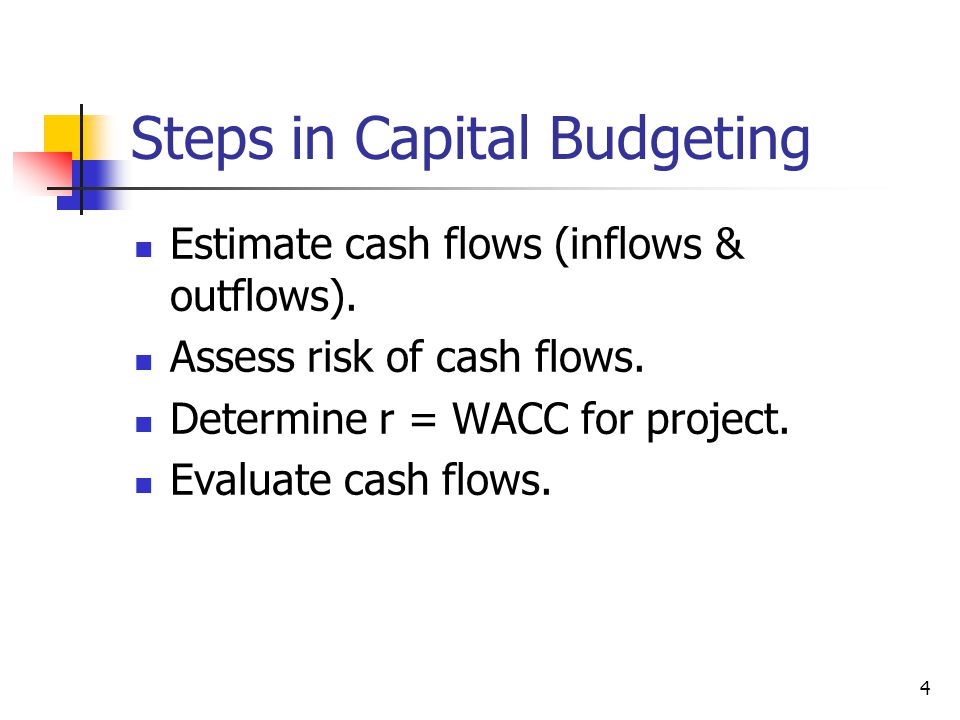 Steps in Capital Budgeting

- Estimate cash flows (inflows & outflows).
- Assess risk of cash flows.
- Determine r = WACC for project.
- Evaluate cash flows.

4